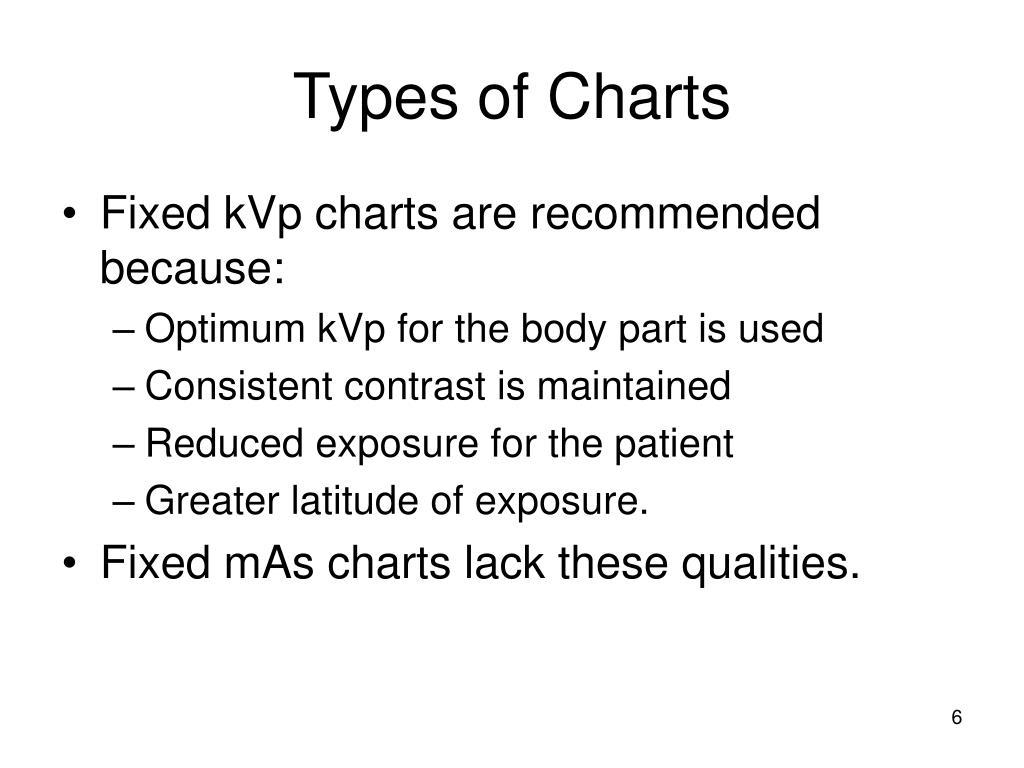 Types of Charts

• Fixed kVp charts are recommended because:
– Optimum kVp for the body part is used
– Consistent contrast is maintained
– Reduced exposure for the patient
– Greater latitude of exposure.
• Fixed mAs charts lack these qualities.

6